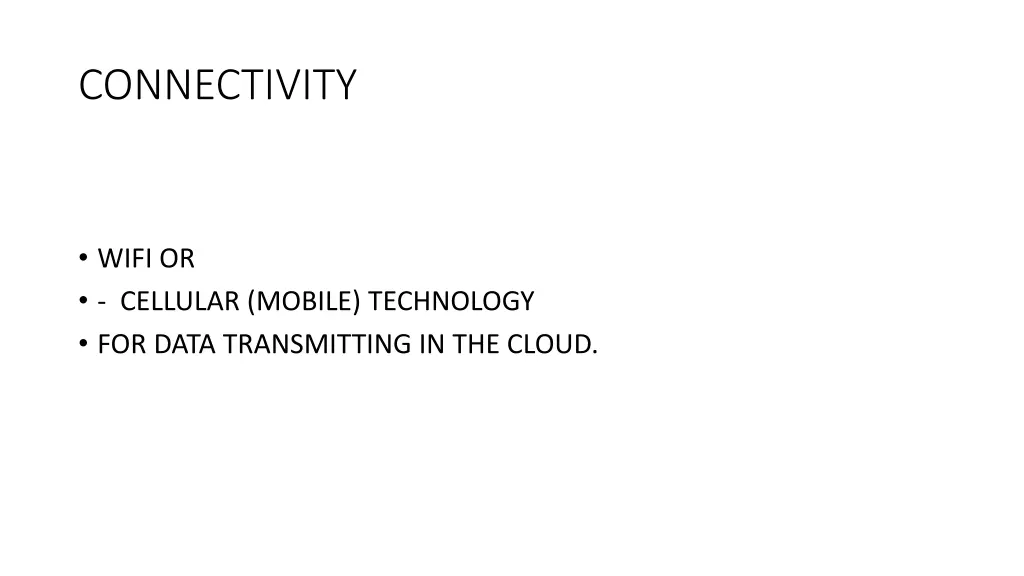 CONNECTIVITY

• WIFI OR
• - CELLULAR (MOBILE) TECHNOLOGY
• FOR DATA TRANSMITTING IN THE CLOUD.